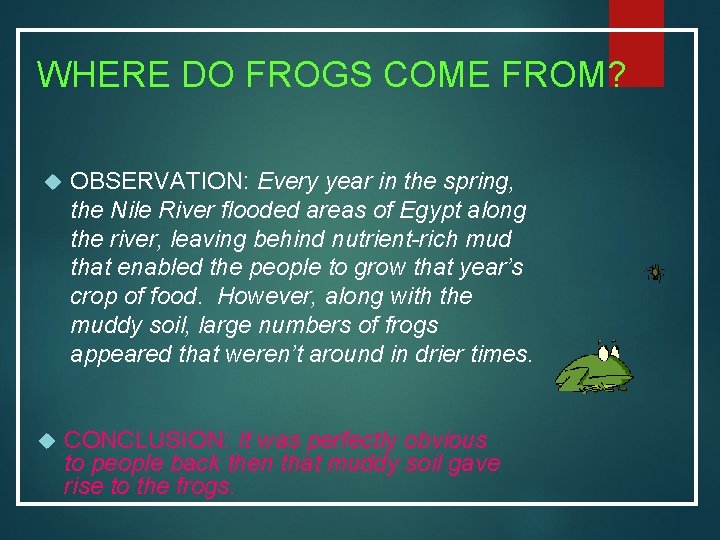 WHERE DO FROGS COME FROM?

OBSERVATION: Every year in the spring, the Nile River flooded areas of Egypt along the river, leaving behind nutrient-rich mud that enabled the people to grow that year's crop of food. However, along with the muddy soil, large numbers of frogs appeared that weren't around in drier times.

CONCLUSION: It was perfectly obvious to people back then that muddy soil gave rise to the frogs.